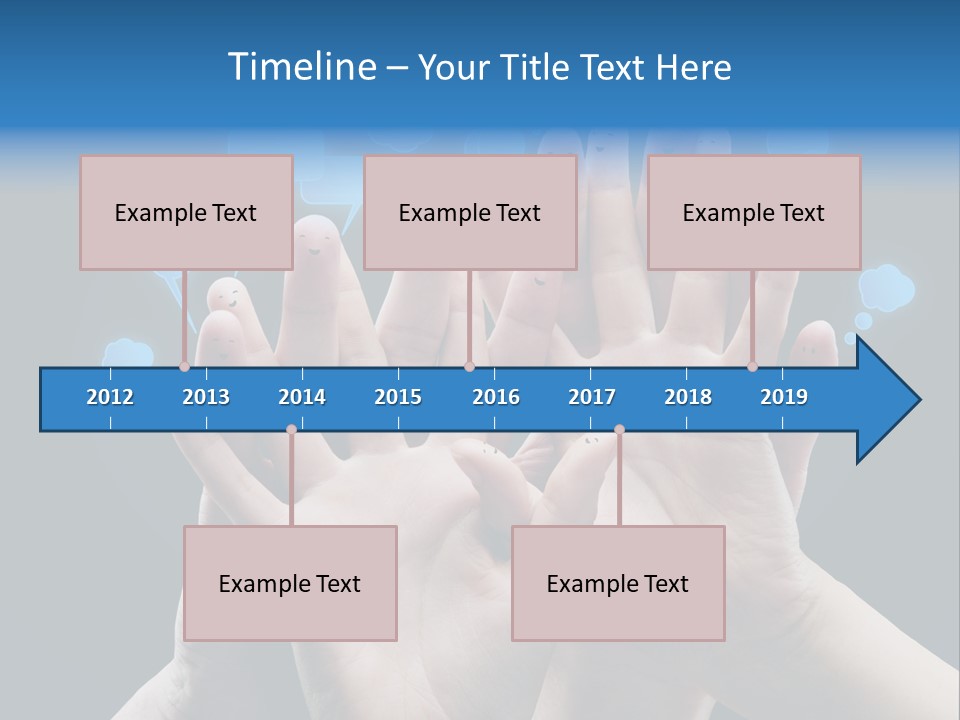 Timeline – Your Title Text Here

Example Text

Example Text

Example Text

2012 2013 2014 2015 2016 2017 2018 2019

Example Text

Example Text